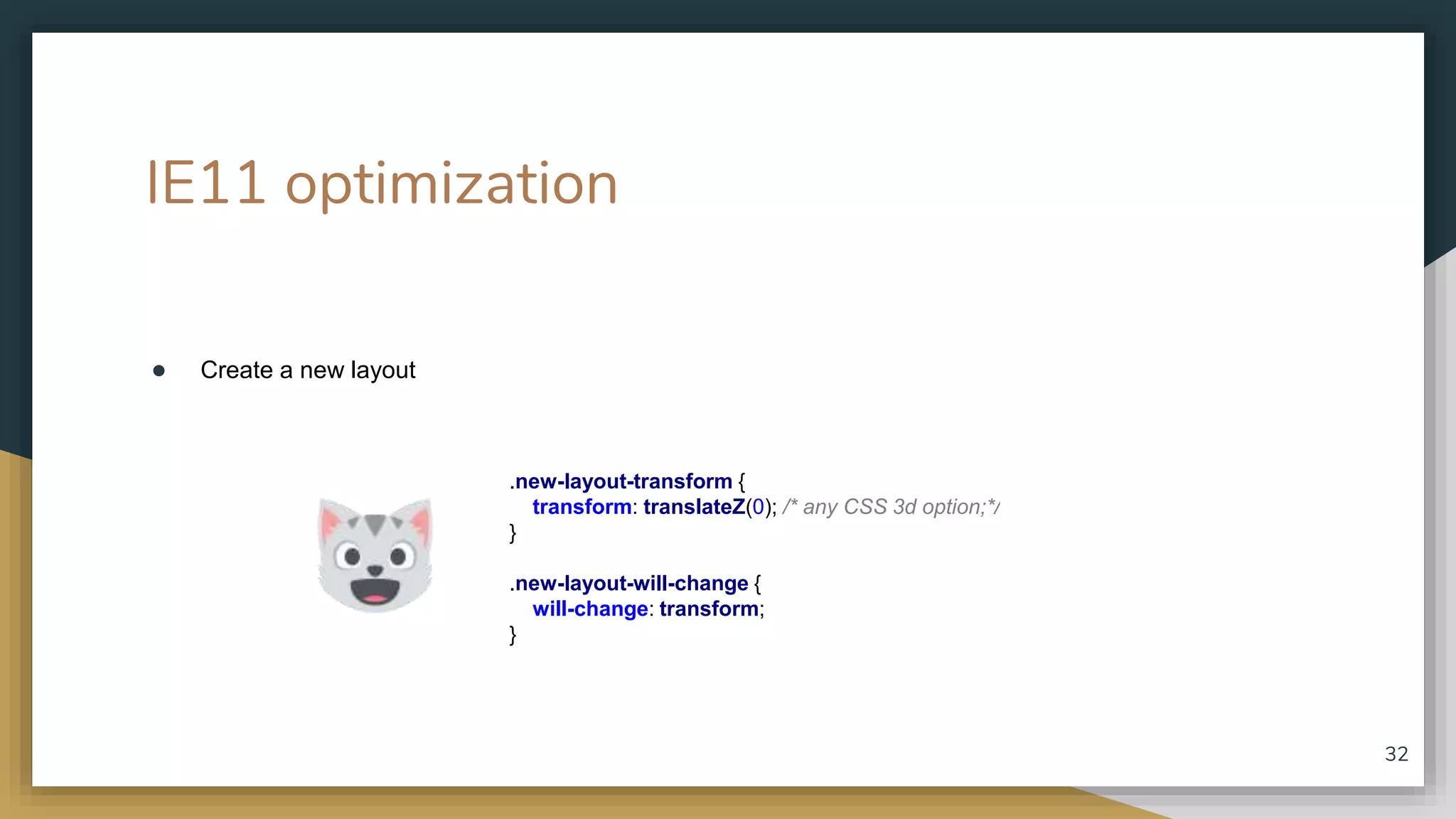 IE11 optimization

● Create a new layout

.new-layout-transform {
transform: translateZ(0); /* any CSS 3d option;*/
}

.new-layout-will-change {
will-change: transform;
}

32